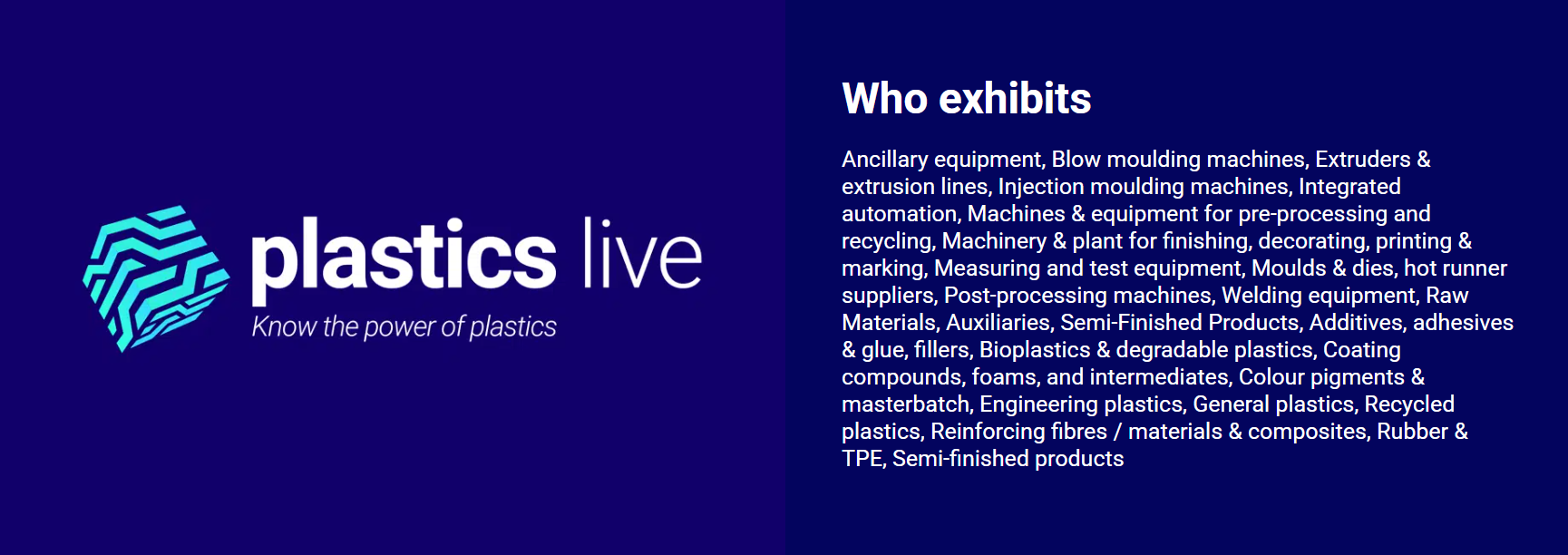 plastics live
Know the power of plastics

Who exhibits

Ancillary equipment, Blow moulding machines, Extruders & extrusion lines, Injection moulding machines, Integrated automation, Machines & equipment for pre-processing and recycling, Machinery & plant for finishing, decorating, printing & marking, Measuring and test equipment, Moulds & dies, hot runner suppliers, Post-processing machines, Welding equipment, Raw Materials, Auxiliaries, Semi-Finished Products, Additives, adhesives & glue, fillers, Bioplastics & degradable plastics, Coating compounds, foams, and intermediates, Colour pigments & masterbatch, Engineering plastics, General plastics, Recycled plastics, Reinforcing fibres / materials & composites, Rubber & TPE, Semi-finished products